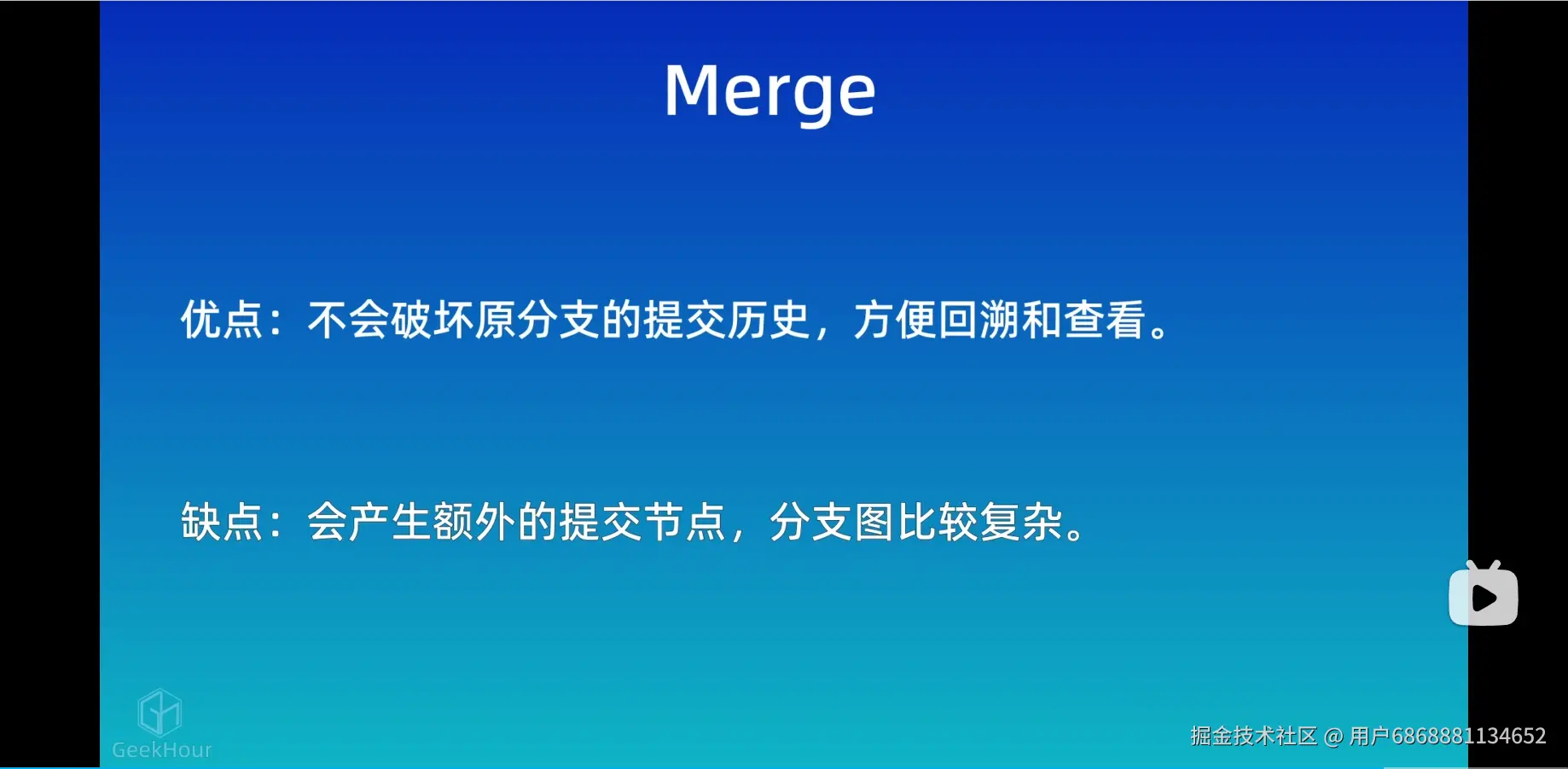 Merge

优点：不会破坏原分支的提交历史，方便回溯和查看。

缺点：会产生额外的提交节点，分支图比较复杂。

GeekHour

掘金技术社区 @ 用户6868881134652